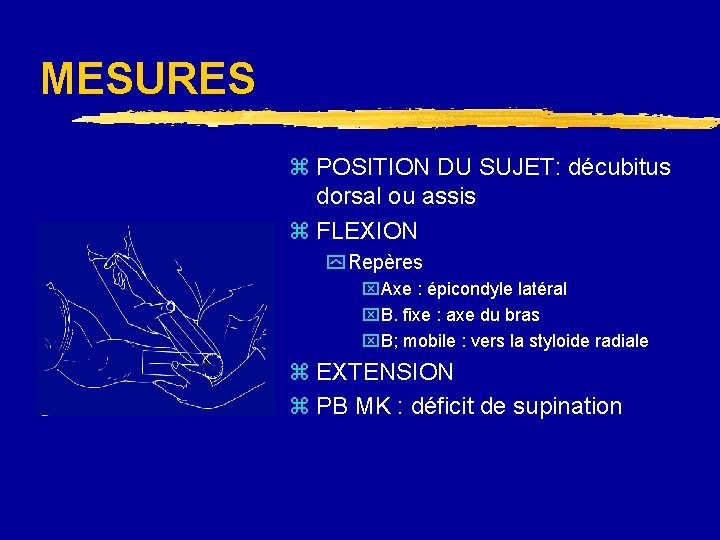 MESURES

POSITION DU SUJET: décubitus dorsal ou assis

FLEXION

Repères

Axe : épicondyle latéral

B. fixe : axe du bras

B; mobile : vers la styloide radiale

EXTENSION

PB MK : déficit de supination